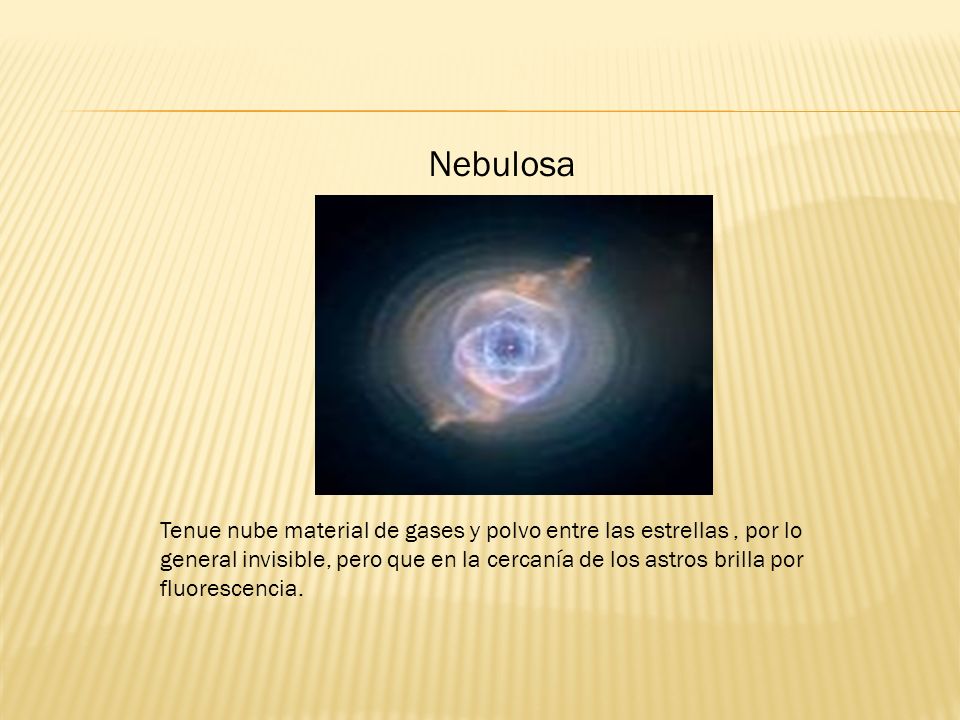 Nebulosa

Tenue nube material de gases y polvo entre las estrellas , por lo general invisible, pero que en la cercanía de los astros brilla por fluorescencia.